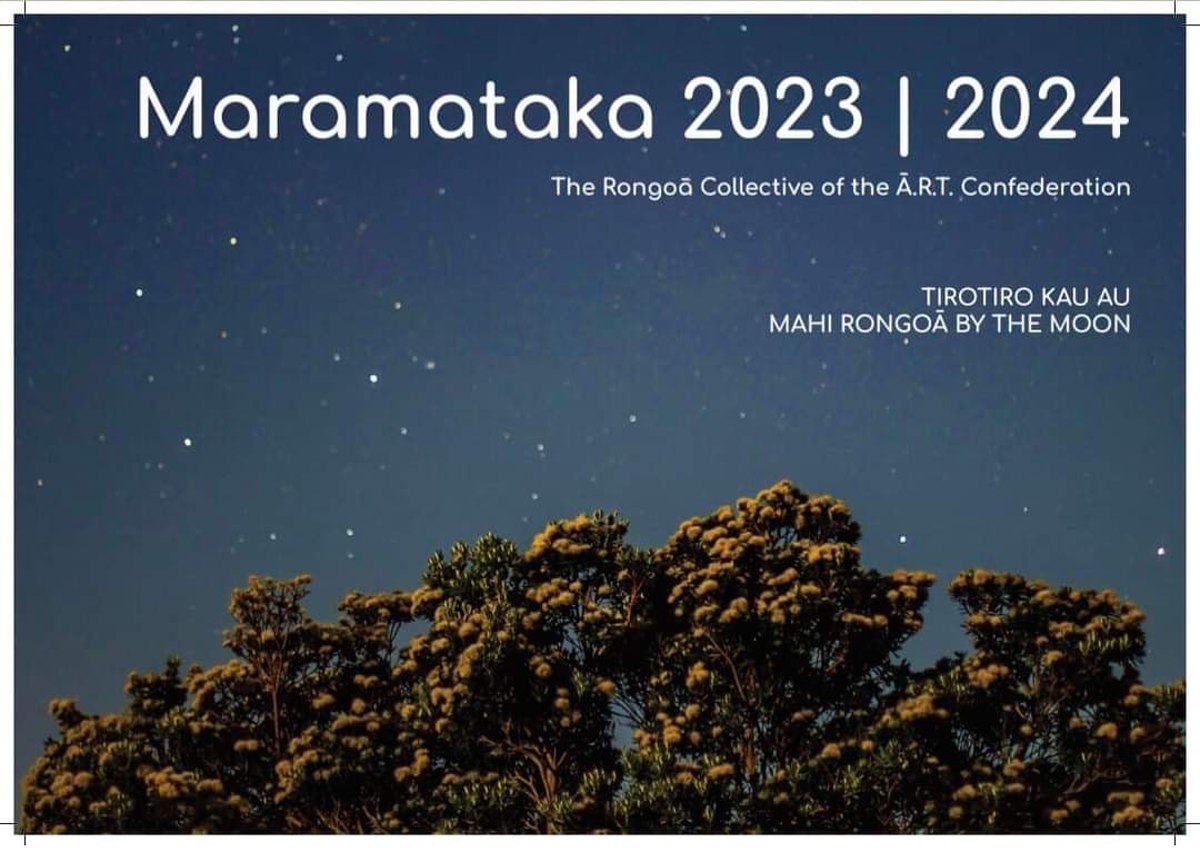 Maramataka 2023 | 2024

The Rongoā Collective of the Ā.R.T. Confederation

TIROTIRO KAU AU
MAHI RONGOĀ BY THE MOON